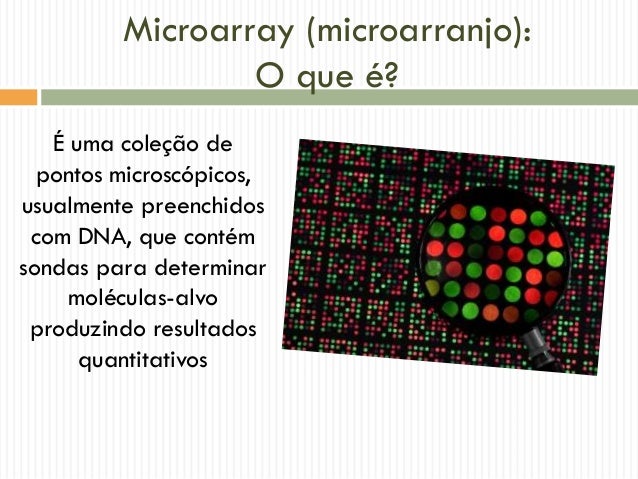 Microarray (microarranjo):
O que é?

É uma coleção de pontos microscópicos, usualmente preenchidos com DNA, que contém sondas para determinar moléculas-alvo produzindo resultados quantitativos